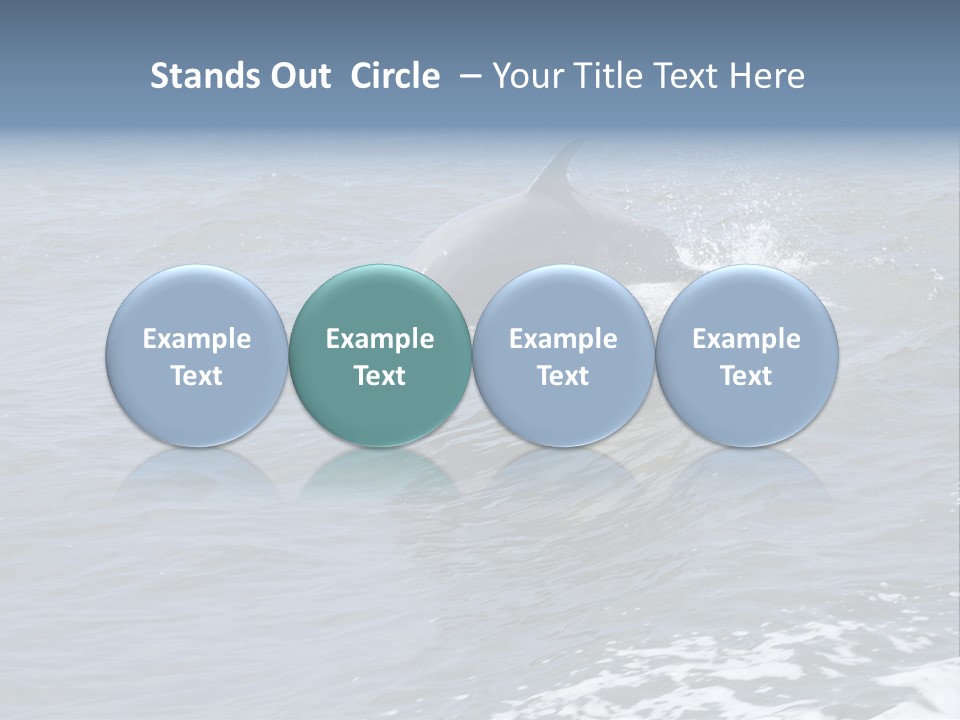 Stands Out Circle – Your Title Text Here

Example Text

Example Text

Example Text

Example Text